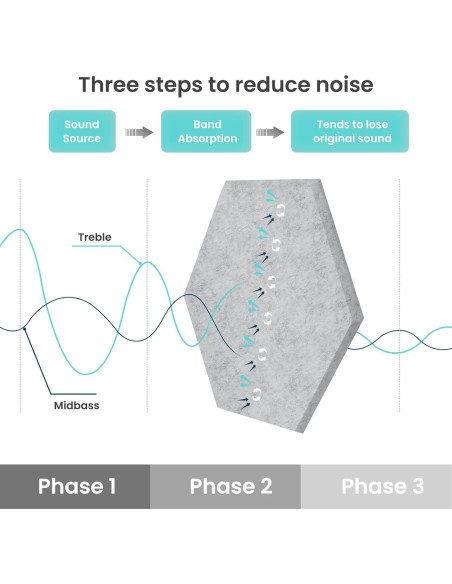 Three steps to reduce noise

Sound Source

Band Absorption

Tends to lose original sound

Treble

Midbass

Phase 1

Phase 2

Phase 3